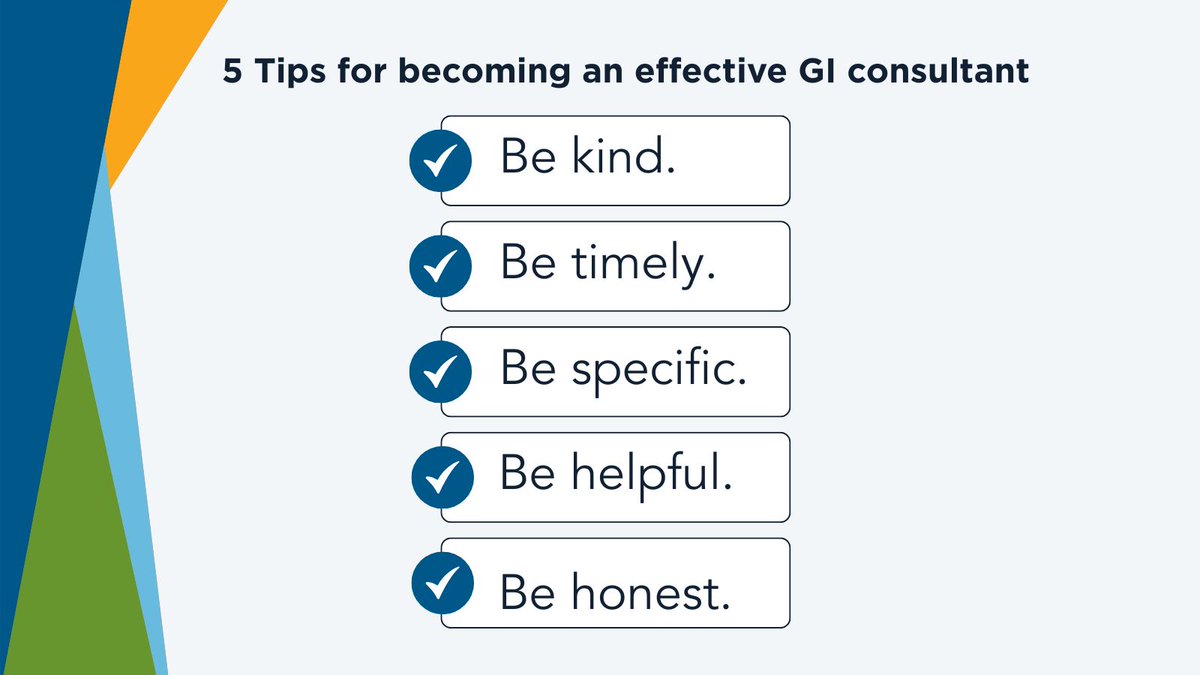 5 Tips for becoming an effective GI consultant

Be kind.

Be timely.

Be specific.

Be helpful.

Be honest.